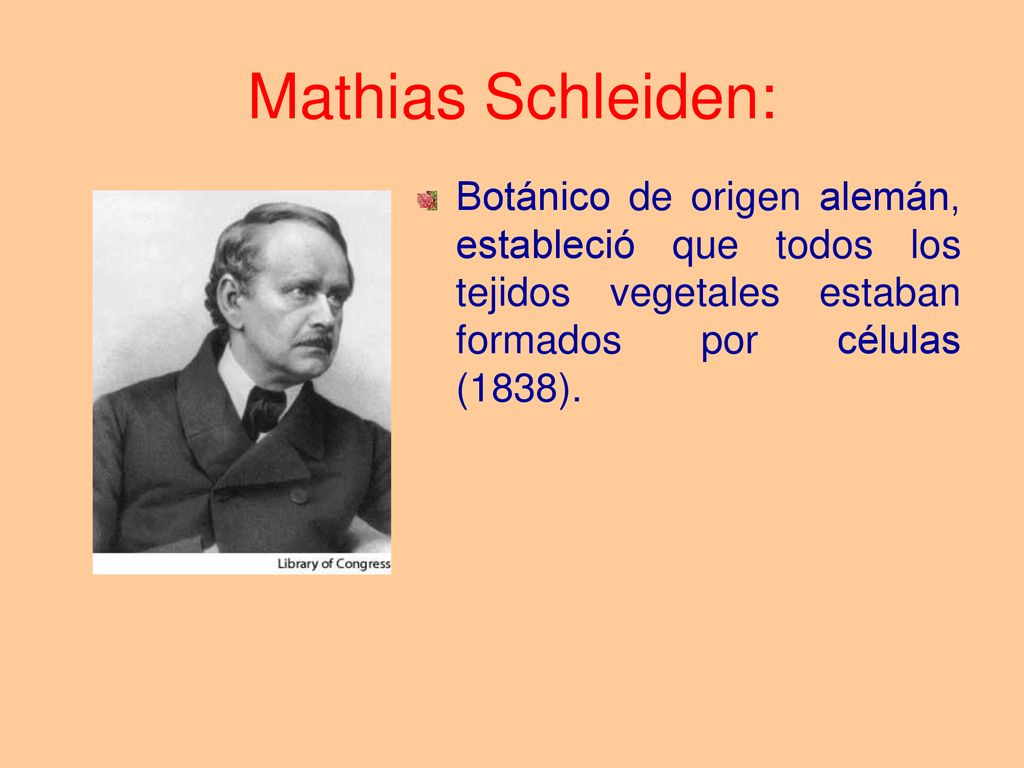 Mathias Schleiden:

Library of Congress

Botánico de origen alemán, estableció que todos los tejidos vegetales estaban formados por células (1838).